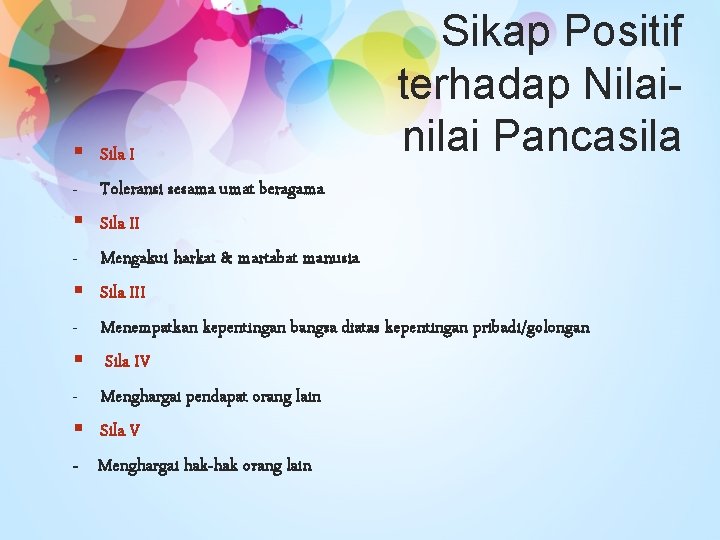 Sikap Positif terhadap Nilai-nilai Pancasila

▪ Sila I
- Toleransi sesama umat beragama
▪ Sila II
- Mengakui harkat & martabat manusia
▪ Sila III
- Menempatkan kepentingan bangsa diatas kepentingan pribadi/golongan
▪ Sila IV
- Menghargai pendapat orang lain
▪ Sila V
- Menghargai hak-hak orang lain